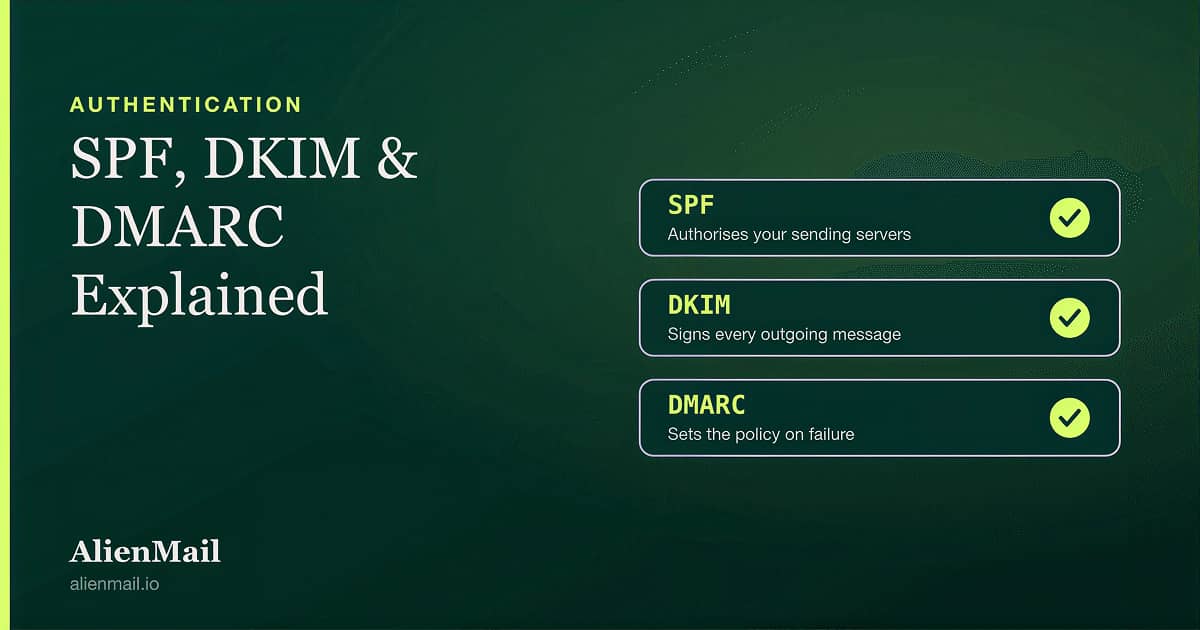 AUTHENTICATION

SPF, DKIM & DMARC Explained

SPF
Authorises your sending servers

DKIM
Signs every outgoing message

DMARC
Sets the policy on failure

AlienMail
alienmail.io